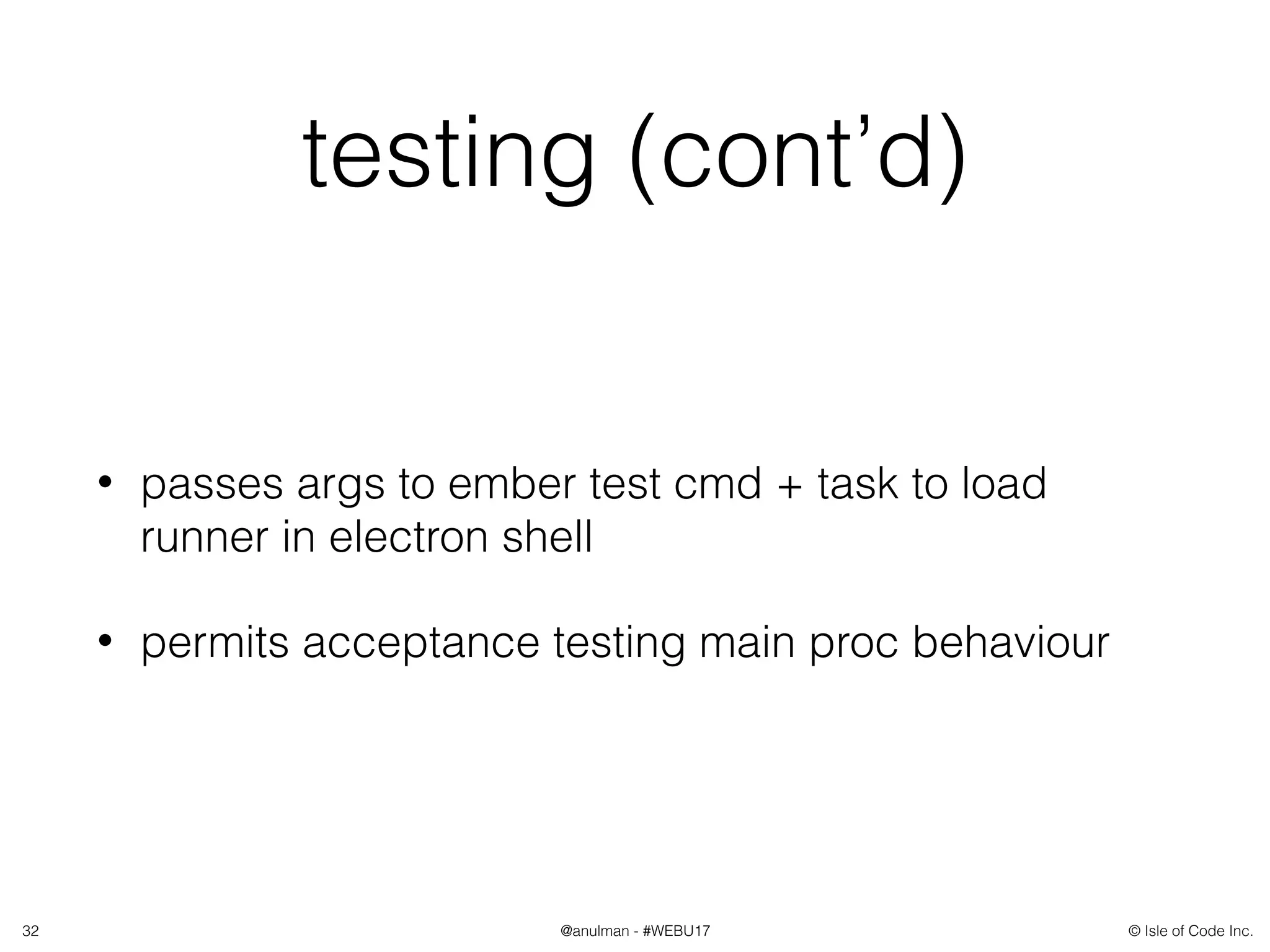 testing (cont’d)

• passes args to ember test cmd + task to load runner in electron shell

• permits acceptance testing main proc behaviour

32

@anulman - #WEBU17

© Isle of Code Inc.